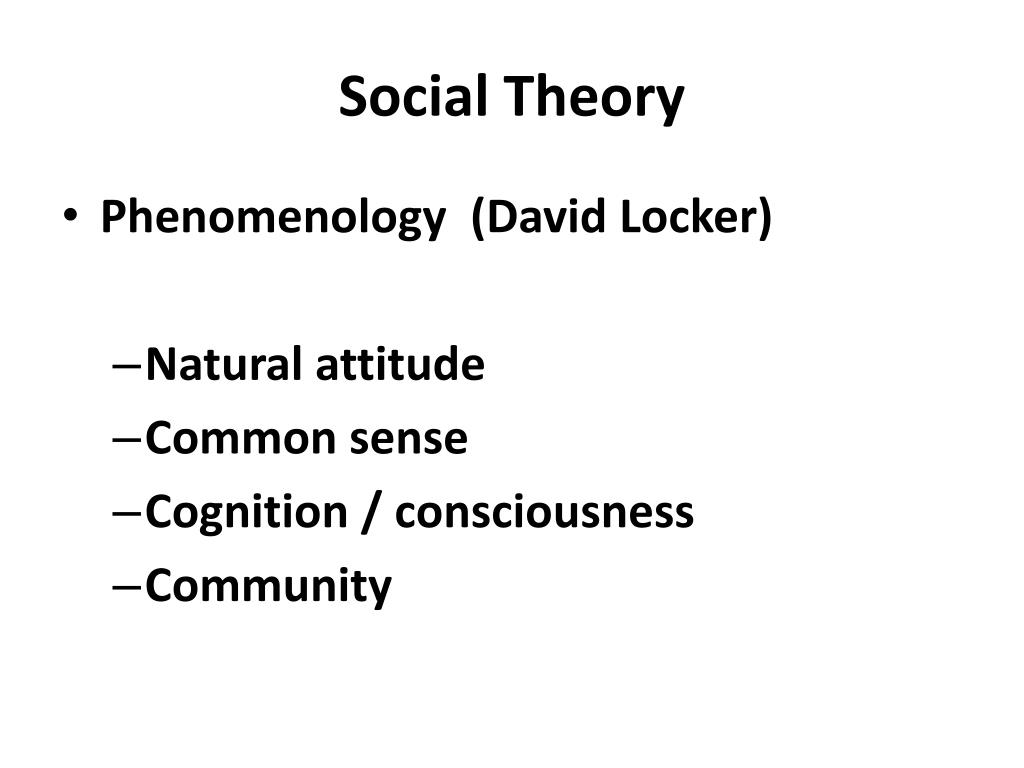 Social Theory

• Phenomenology (David Locker)

– Natural attitude
– Common sense
– Cognition / consciousness
– Community